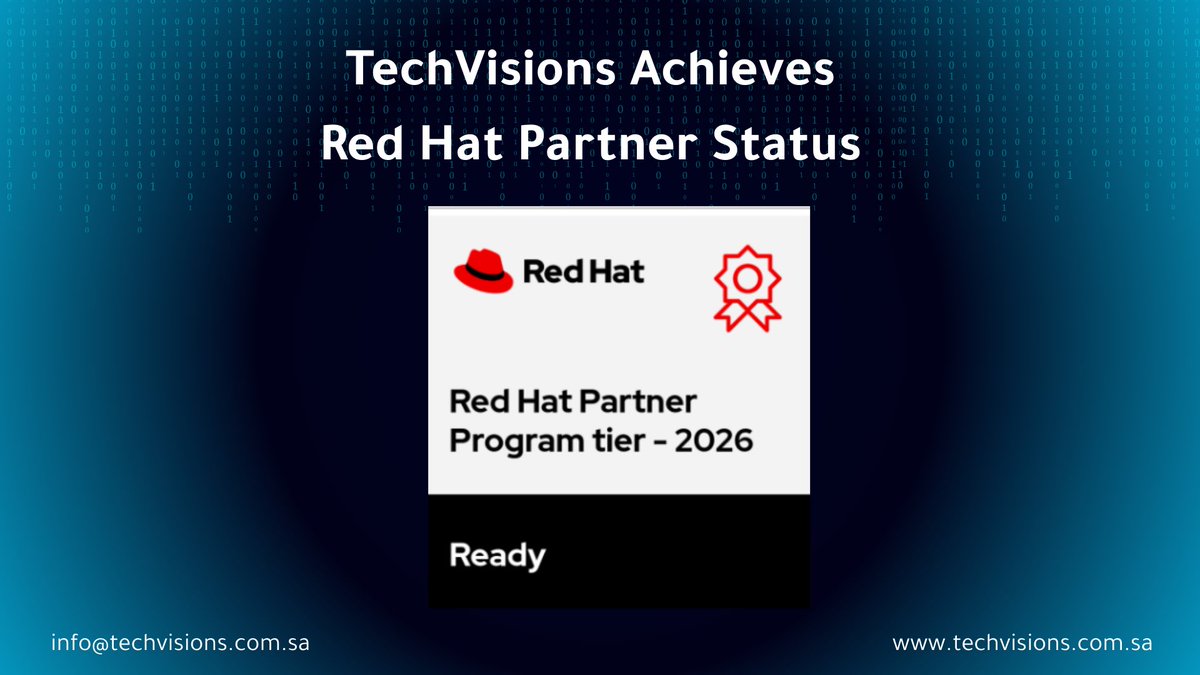 TechVisions Achieves
Red Hat Partner Status

Red Hat

Red Hat Partner Program tier - 2026

Ready

info@techvisions.com.sa

www.techvisions.com.sa